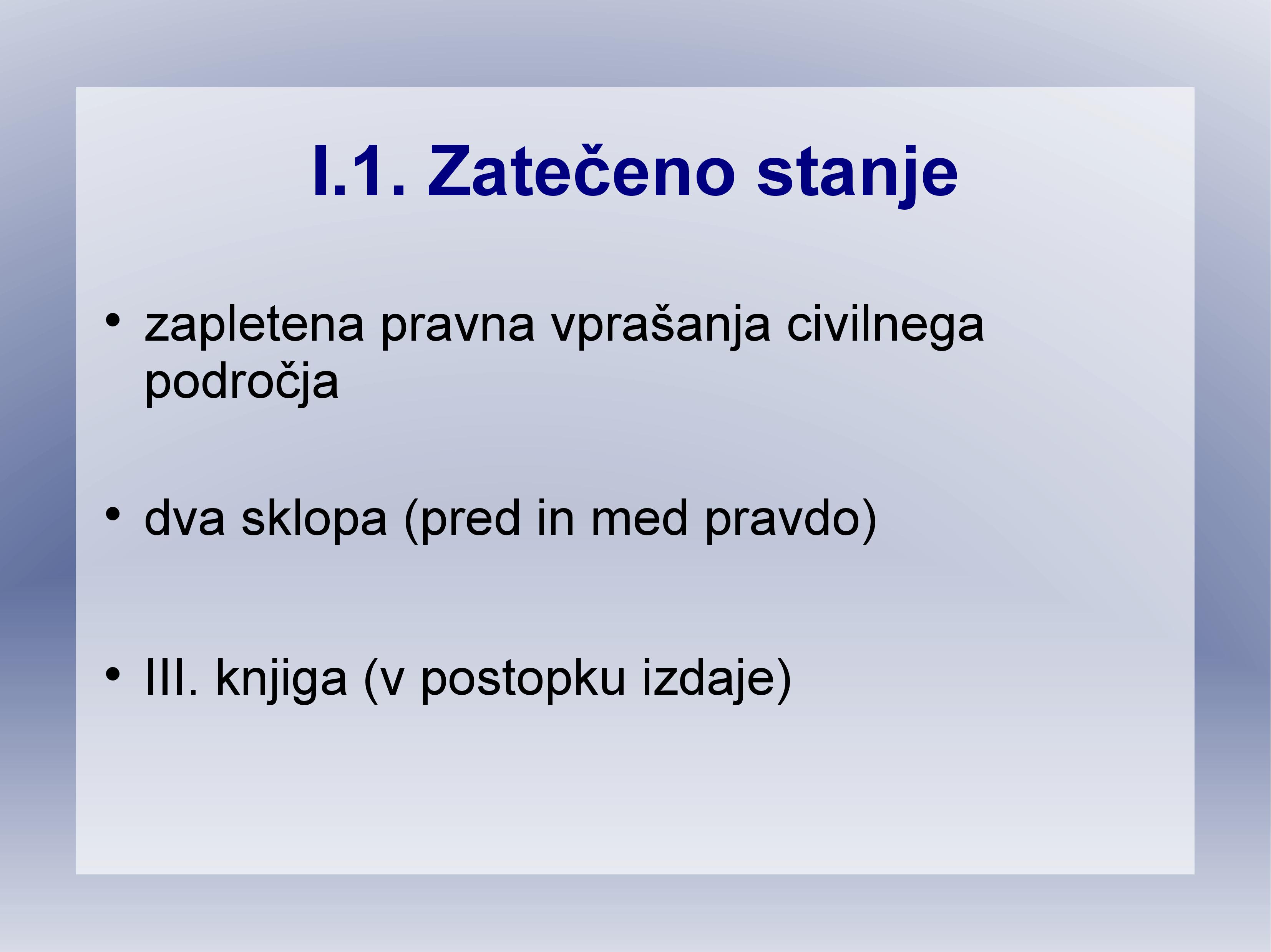 I.1. Zatečeno stanje

• zapletena pravna vprašanja civilnega področja

• dva sklopa (pred in med pravdo)

• III. knjiga (v postopku izdaje)